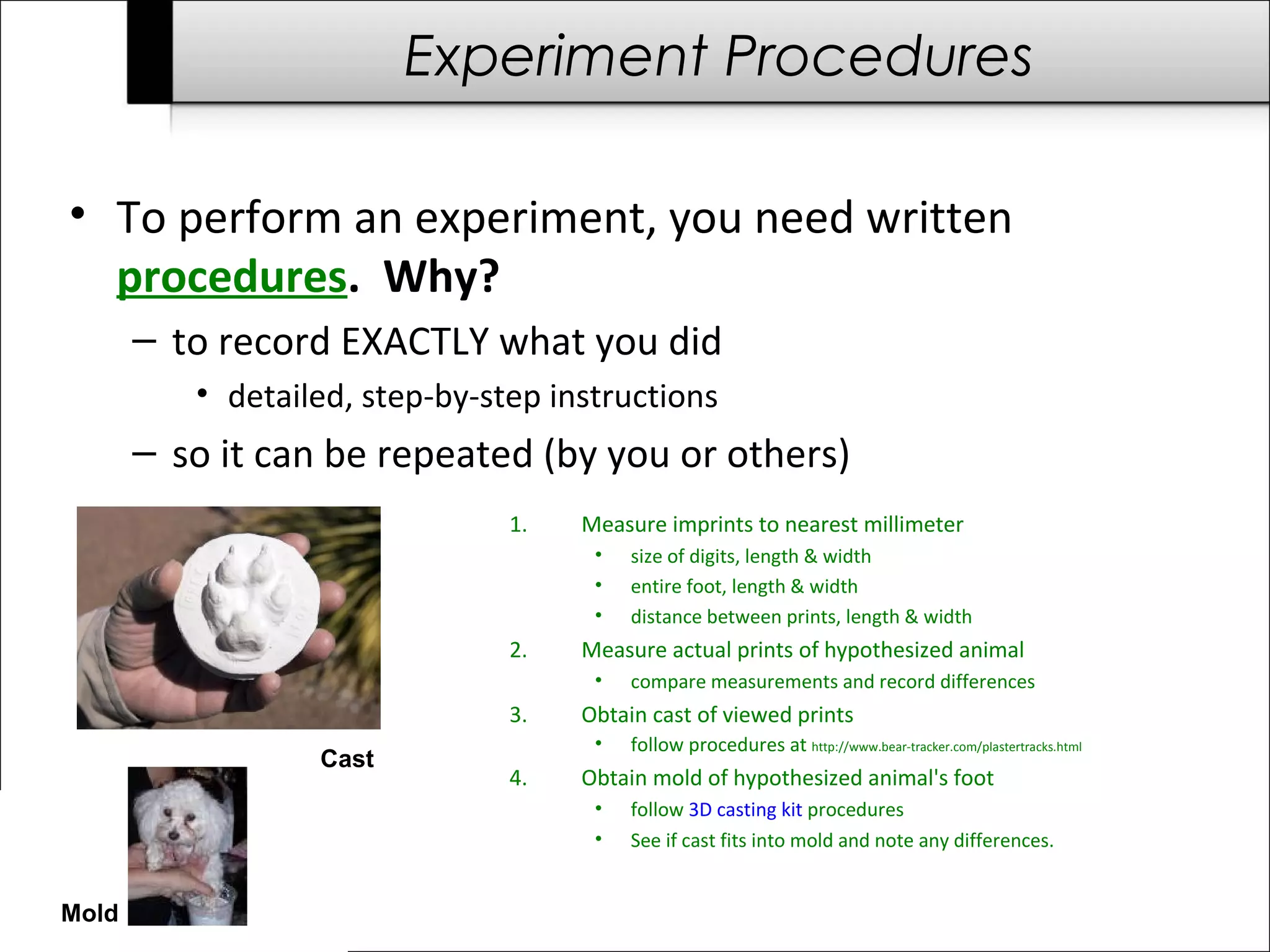 Experiment Procedures

• To perform an experiment, you need written procedures. Why?

– to record EXACTLY what you did

• detailed, step-by-step instructions

– so it can be repeated (by you or others)

Cast

Mold

1. Measure imprints to nearest millimeter
• size of digits, length & width
• entire foot, length & width
• distance between prints, length & width
2. Measure actual prints of hypothesized animal
• compare measurements and record differences
3. Obtain cast of viewed prints
• follow procedures at http://www.bear-tracker.com/plastertracks.html
4. Obtain mold of hypothesized animal's foot
• follow 3D casting kit procedures
• See if cast fits into mold and note any differences.